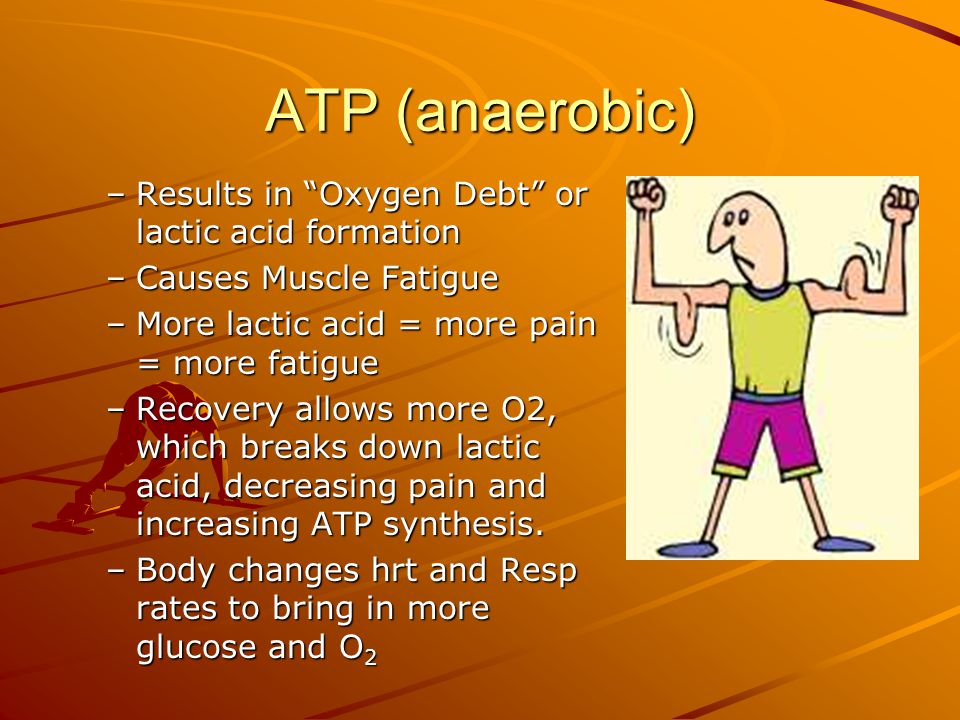 ATP (anaerobic)

– Results in “Oxygen Debt” or lactic acid formation
– Causes Muscle Fatigue
– More lactic acid = more pain = more fatigue
– Recovery allows more O2, which breaks down lactic acid, decreasing pain and increasing ATP synthesis.
– Body changes hrt and Resp rates to bring in more glucose and $O_2$